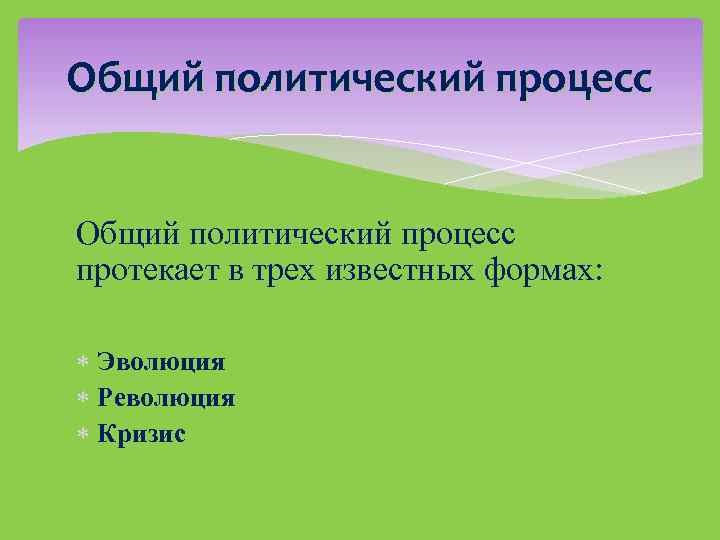 Общий политический процесс

Общий политический процесс протекает в трех известных формах:

* Эволюция
* Революция
* Кризис